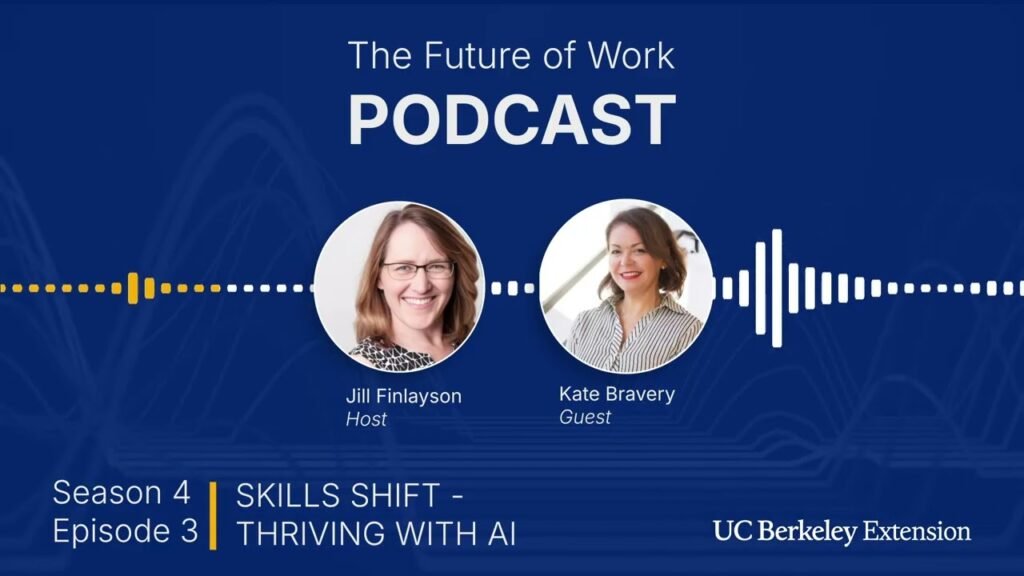 The Future of Work
PODCAST

Jill Finlayson
Host

Kate Bravery
Guest

Season 4
Episode 3

SKILLS SHIFT - THRIVING WITH AI

UC Berkeley Extension